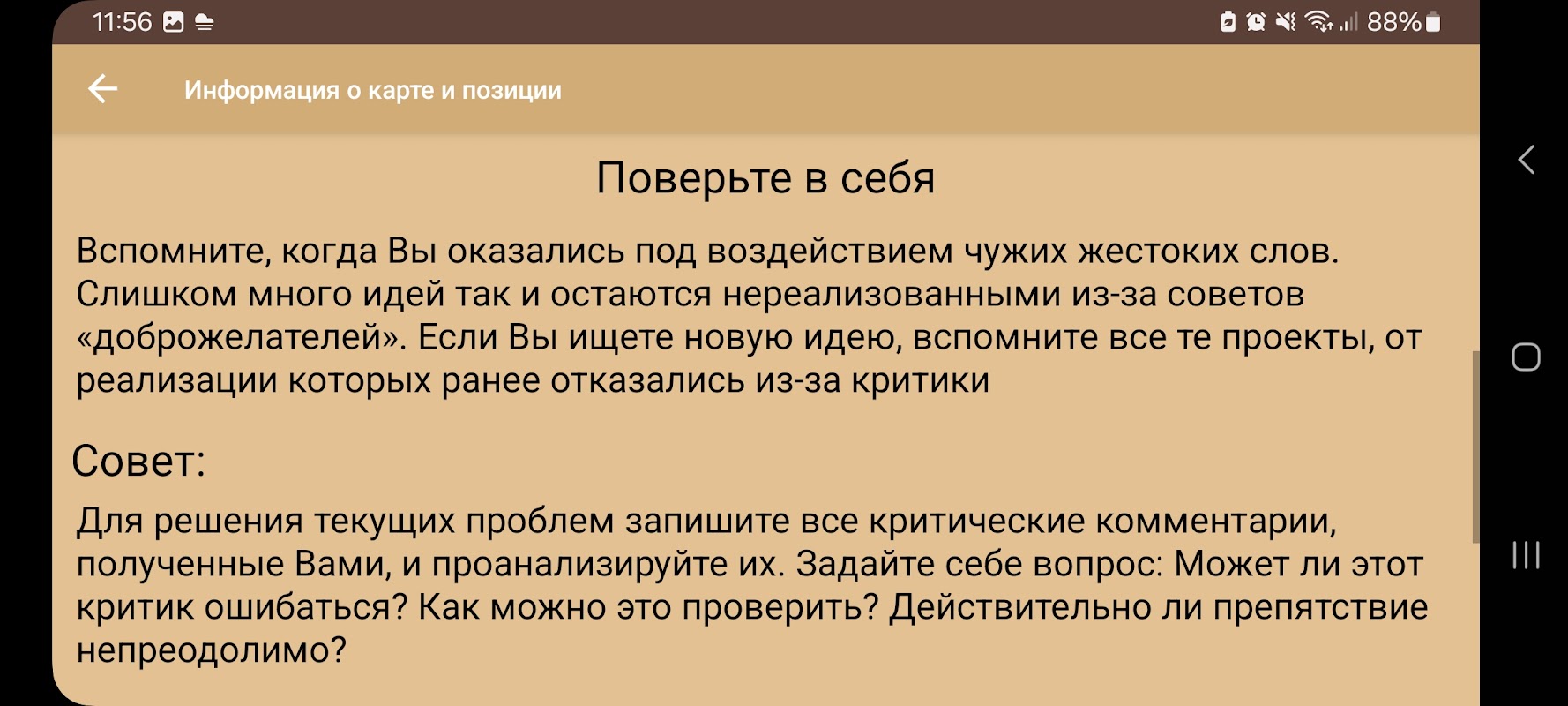 11:56 88%

Информация о карте и позиции

Поверьте в себя

Вспомните, когда Вы оказались под воздействием чужих жестоких слов. Слишком много идей так и остаются нереализованными из-за советов «доброжелателей». Если Вы ищете новую идею, вспомните все те проекты, от реализации которых ранее отказались из-за критики

Совет:

Для решения текущих проблем запишите все критические комментарии, полученные Вами, и проанализируйте их. Задайте себе вопрос: Может ли этот критик ошибаться? Как можно это проверить? Действительно ли препятствие непреодолимо?